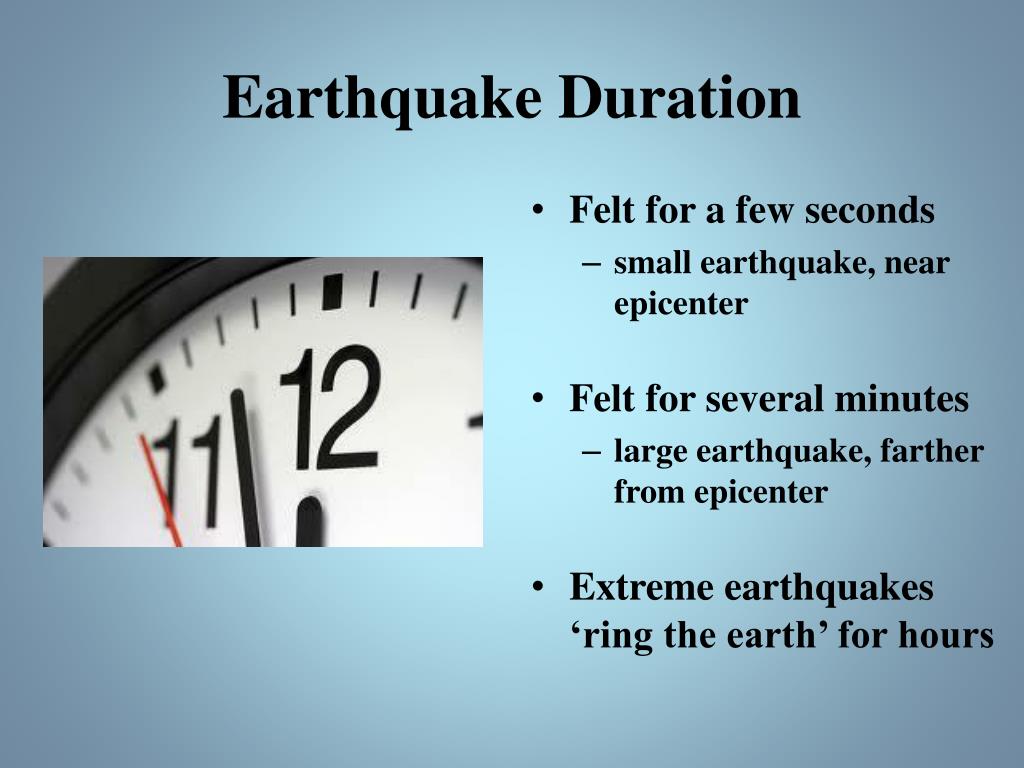 Earthquake Duration

11 12

• Felt for a few seconds
– small earthquake, near epicenter

• Felt for several minutes
– large earthquake, farther from epicenter

• Extreme earthquakes ‘ring the earth’ for hours